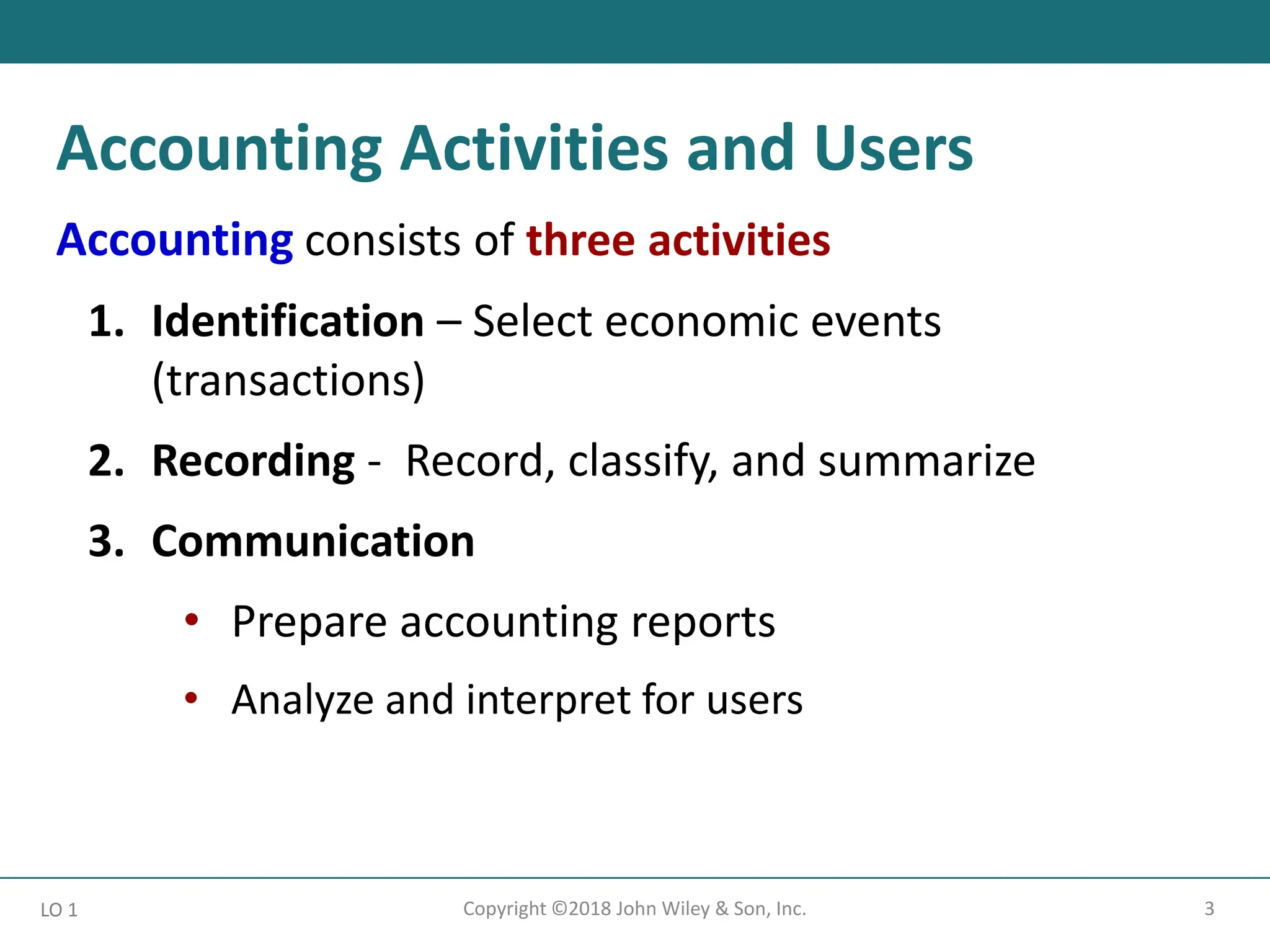 Accounting Activities and Users

Accounting consists of three activities

1. Identification – Select economic events (transactions)

2. Recording - Record, classify, and summarize

3. Communication

• Prepare accounting reports

• Analyze and interpret for users

LO 1

Copyright ©2018 John Wiley & Son, Inc.

3